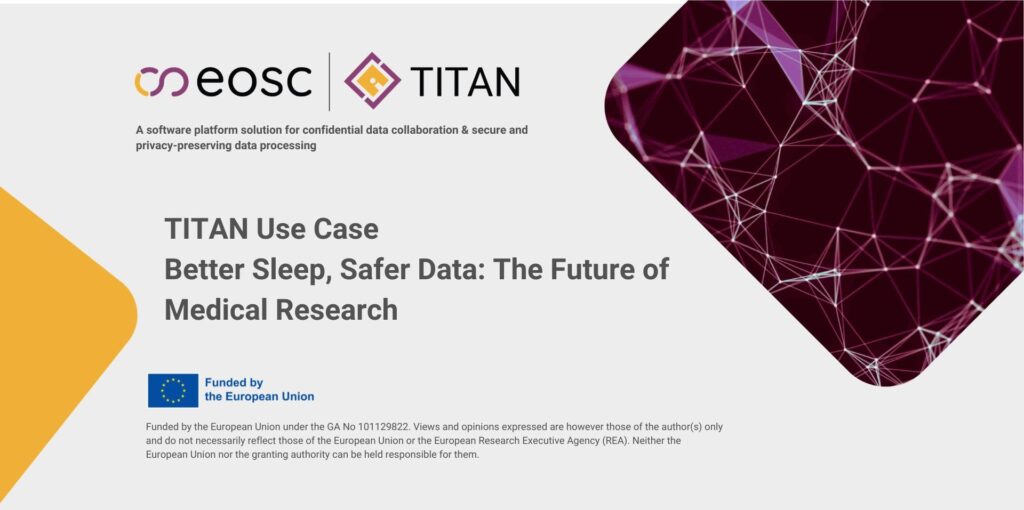 eosc TITAN

A software platform solution for confidential data collaboration & secure and privacy-preserving data processing

TITAN Use Case
Better Sleep, Safer Data: The Future of Medical Research

Funded by the European Union

Funded by the European Union under the GA No 101129822. Views and opinions expressed are however those of the author(s) only and do not necessarily reflect those of the European Union or the European Research Executive Agency (REA). Neither the European Union nor the granting authority can be held responsible for them.